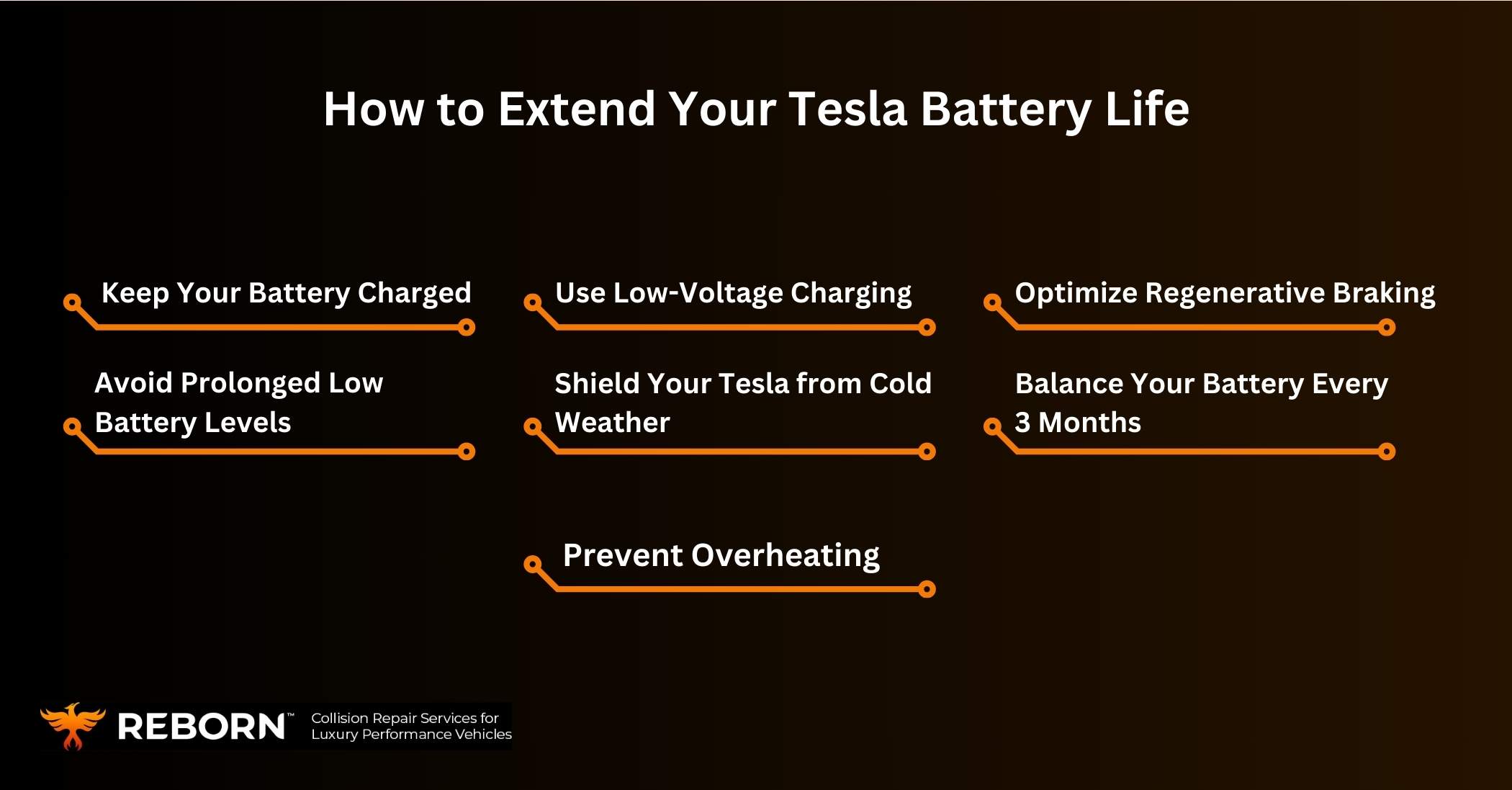 How to Extend Your Tesla Battery Life

Keep Your Battery Charged

Use Low-Voltage Charging

Optimize Regenerative Braking

Avoid Prolonged Low Battery Levels

Shield Your Tesla from Cold Weather

Balance Your Battery Every 3 Months

Prevent Overheating

REBORN™ Collision Repair Services for Luxury Performance Vehicles